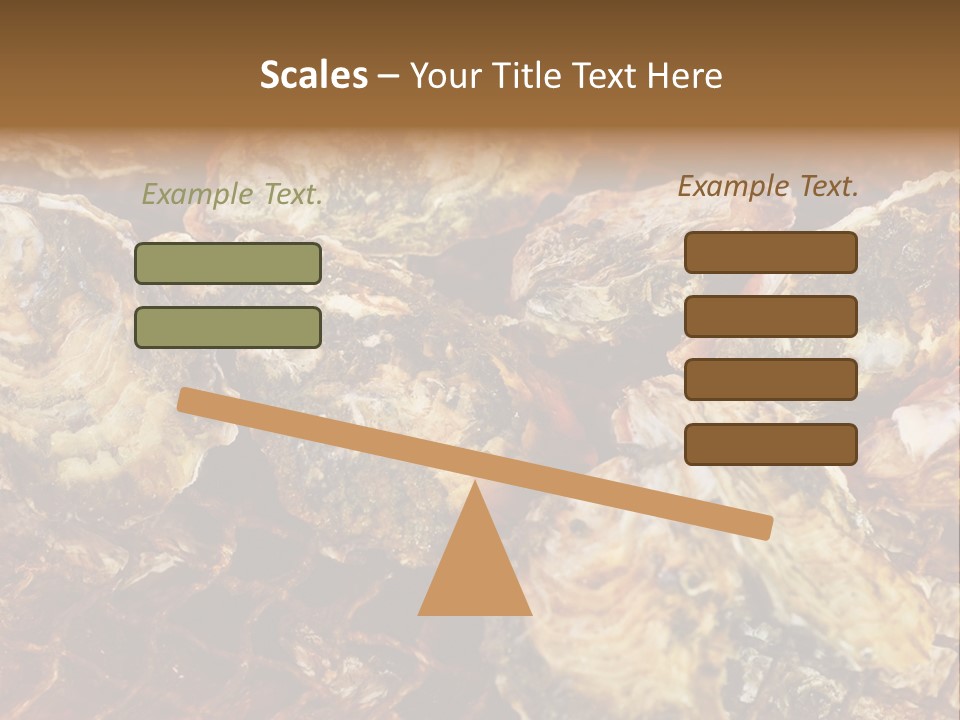 Scales – Your Title Text Here

Example Text.

Example Text.